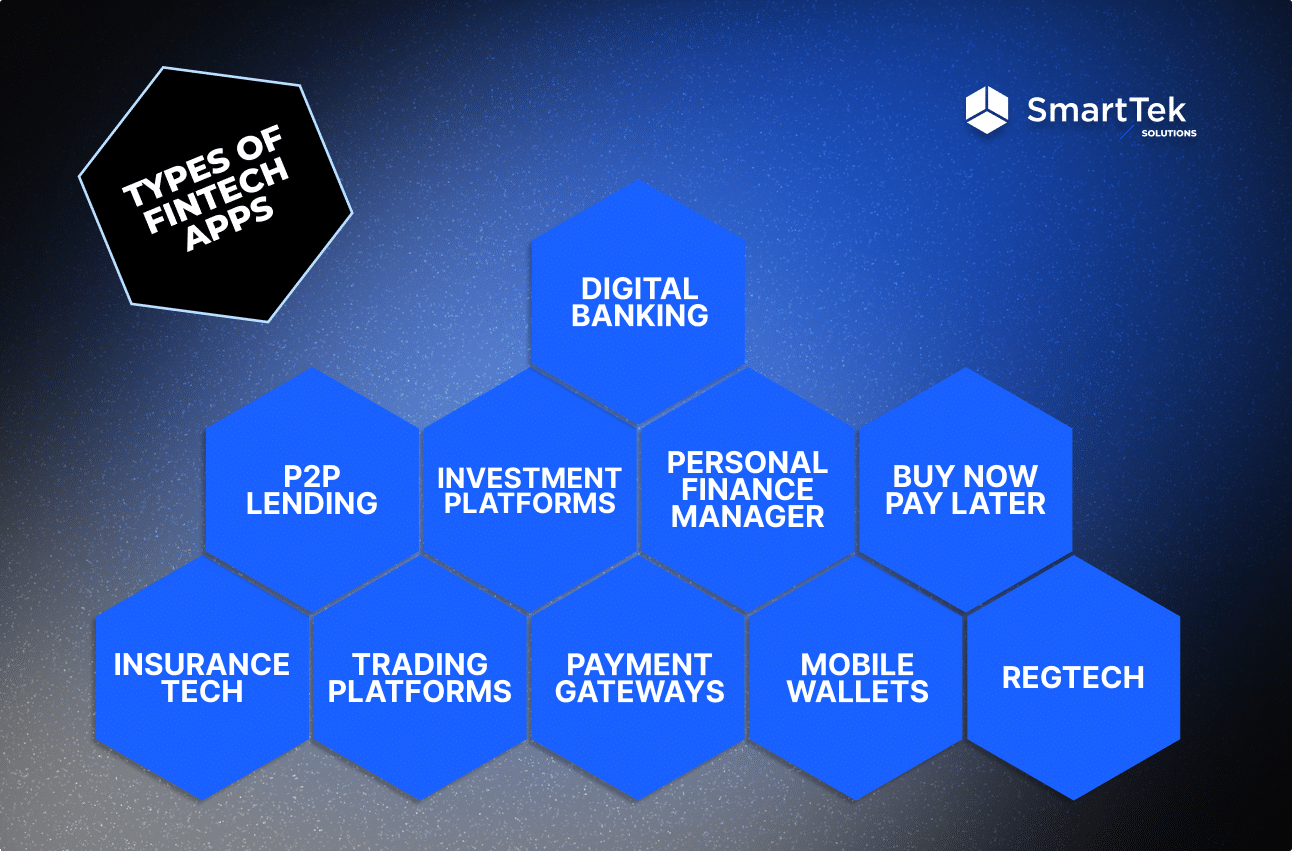 TYPES OF FINTECH APPS

SmartTek SOLUTIONS

DIGITAL BANKING

P2P LENDING

INVESTMENT PLATFORMS

PERSONAL FINANCE MANAGER

BUY NOW PAY LATER

INSURANCE TECH

TRADING PLATFORMS

PAYMENT GATEWAYS

MOBILE WALLETS

REGTECH